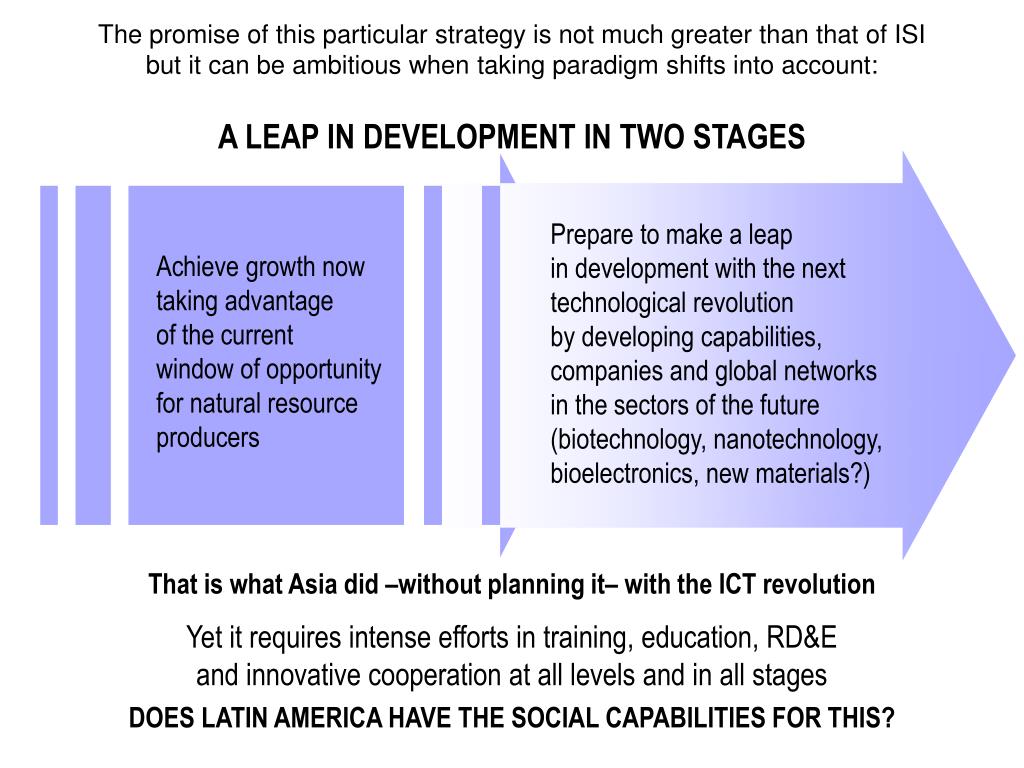 The promise of this particular strategy is not much greater than that of ISI but it can be ambitious when taking paradigm shifts into account:

A LEAP IN DEVELOPMENT IN TWO STAGES

Achieve growth now taking advantage of the current window of opportunity for natural resource producers

Prepare to make a leap in development with the next technological revolution by developing capabilities, companies and global networks in the sectors of the future (biotechnology, nanotechnology, bioelectronics, new materials?)

That is what Asia did –without planning it– with the ICT revolution

Yet it requires intense efforts in training, education, RD&E and innovative cooperation at all levels and in all stages

DOES LATIN AMERICA HAVE THE SOCIAL CAPABILITIES FOR THIS?